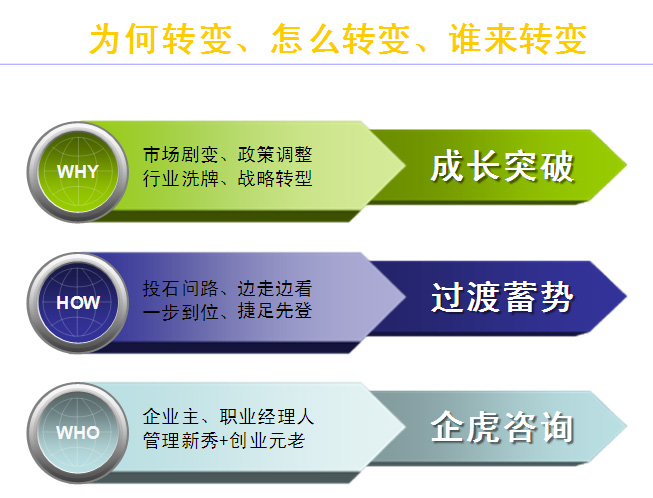 为何转变、怎么转变、谁来转变

WHY

市场剧变、政策调整
行业洗牌、战略转型

成长突破

HOW

投石问路、边走边看
一步到位、捷足先登

过渡蓄势

WHO

企业主、职业经理人
管理新秀+创业元老

企虎咨询